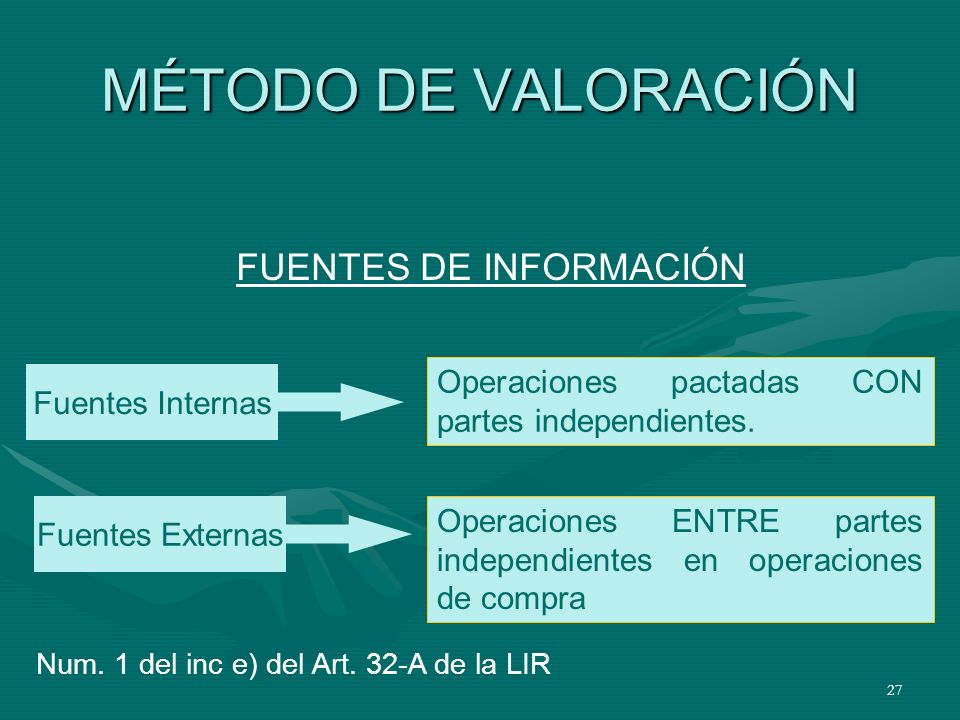 MÉTODO DE VALORACIÓN

FUENTES DE INFORMACIÓN

Fuentes Internas

Operaciones pactadas CON partes independientes.

Fuentes Externas

Operaciones ENTRE partes independientes en operaciones de compra

Num. 1 del inc e) del Art. 32-A de la LIR

27